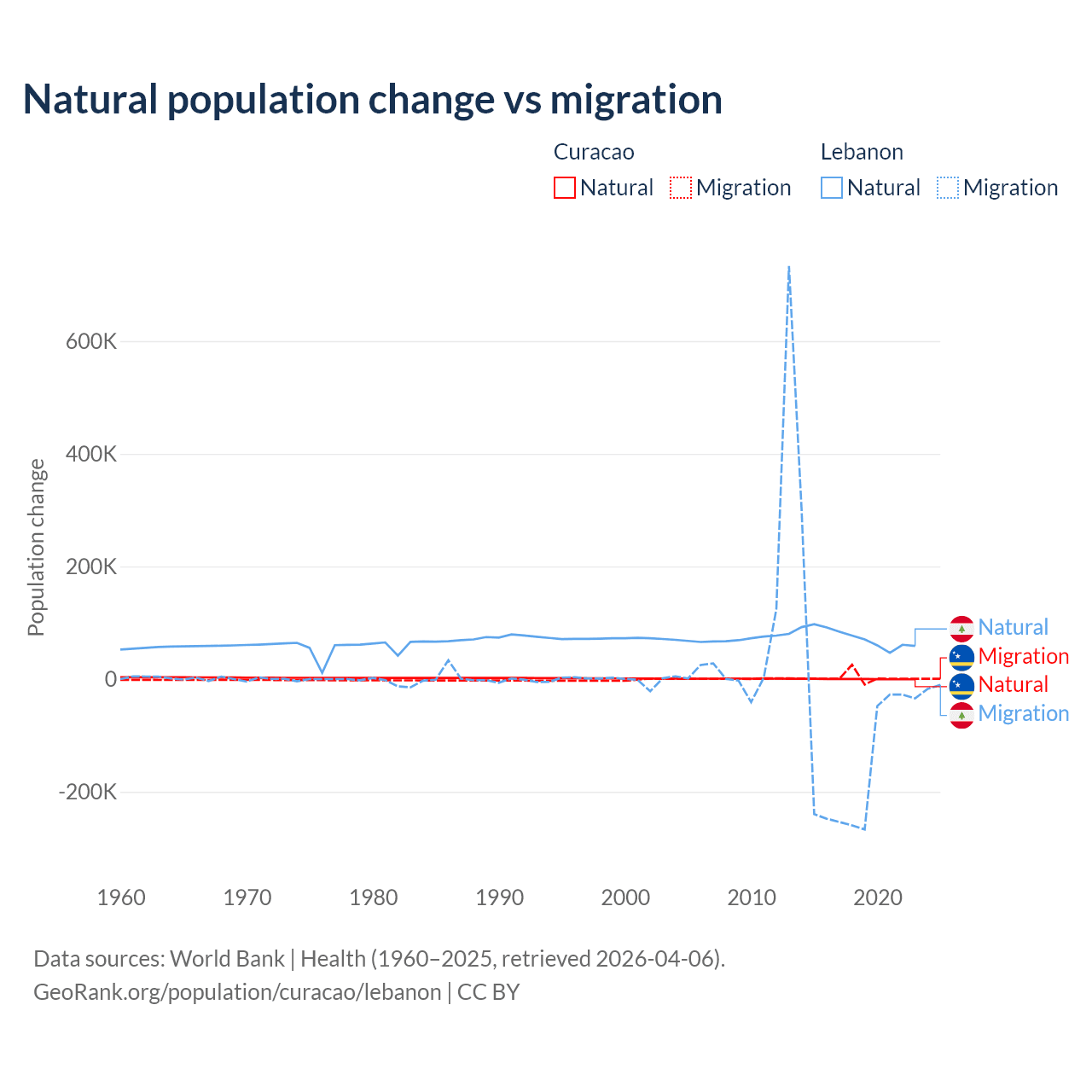 Natural population change vs migration

Curacao
Natural Migration

Lebanon
Natural Migration

Population change

600K
400K
200K
0
-200K

1960 1970 1980 1990 2000 2010 2020

Natural
Migration
Natural
Migration

Data sources: World Bank | Health (1960–2025, retrieved 2026-04-06).
GeoRank.org/population/curacao/lebanon | CC BY